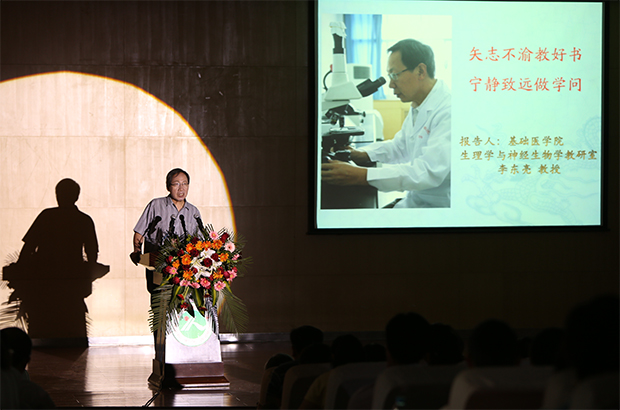 矢志不渝教好书
宁静致远做学问

报告人：基础医学院
生理学与神经生物学教研室
李东亮 教授